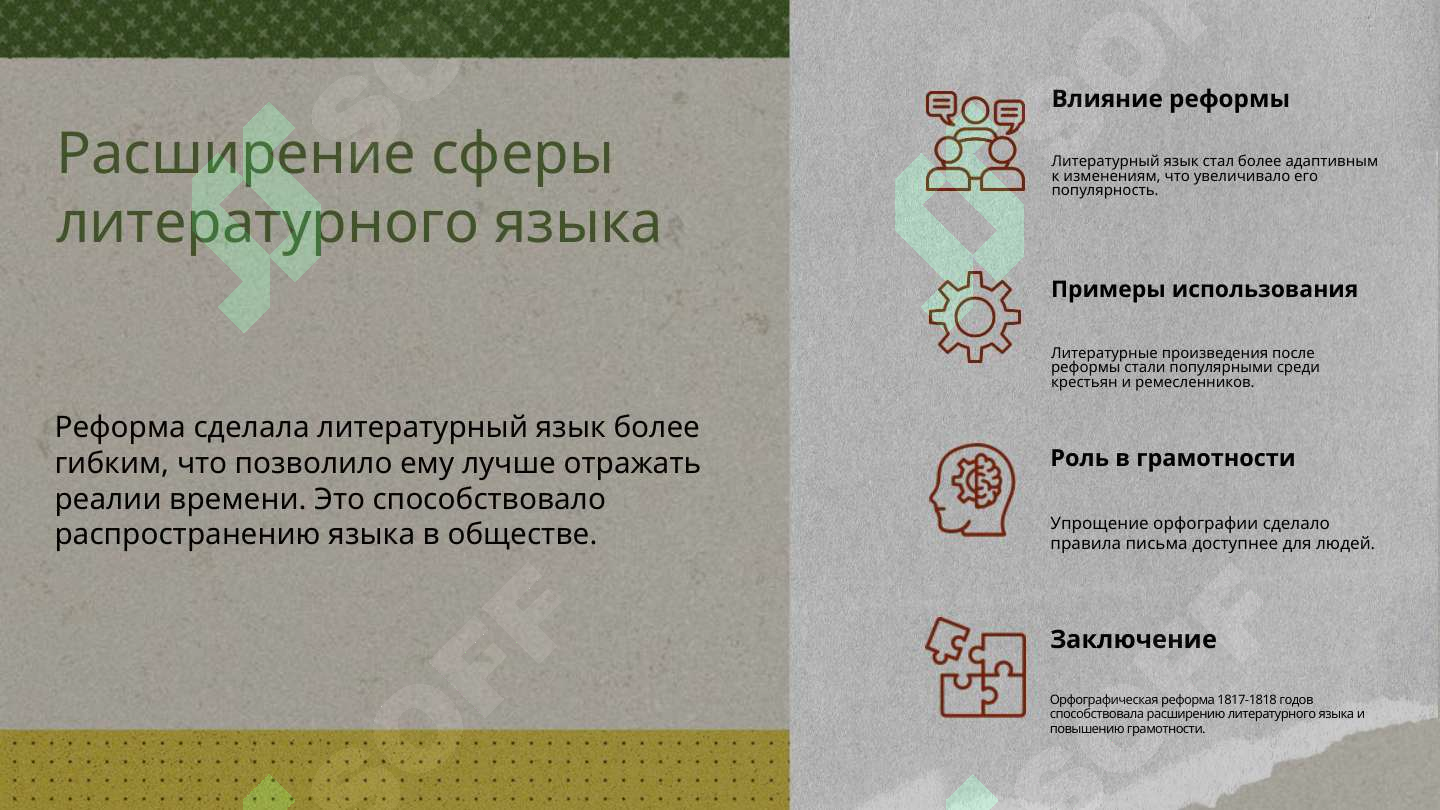 Расширение сферы литературного языка

Реформа сделала литературный язык более гибким, что позволило ему лучше отражать реалии времени. Это способствовало распространению языка в обществе.

Влияние реформы

Литературный язык стал более адаптивным к изменениям, что увеличивало его популярность.

Примеры использования

Литературные произведения после реформы стали популярными среди крестьян и ремесленников.

Роль в грамотности

Упрощение орфографии сделало правила письма доступнее для людей.

Заключение

Орфографическая реформа 1817-1818 годов способствовала расширению литературного языка и повышению грамотности.